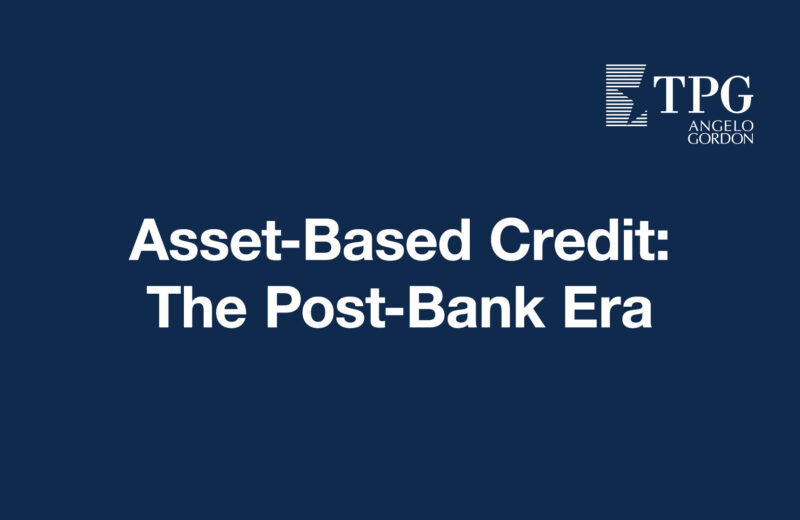 TPG
ANGELO
GORDON

Asset-Based Credit:
The Post-Bank Era